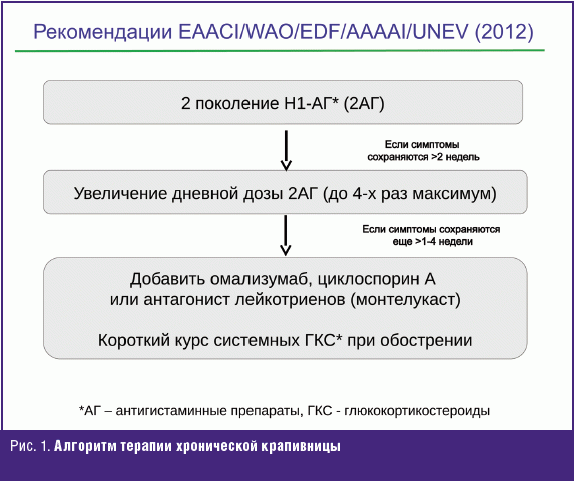 Рекомендации EAACI/WAO/EDF/AAAAI/UNEV (2012)

2 поколение Н1-АГ* (2АГ)

Если симптомы сохраняются >2 недель

Увеличение дневной дозы 2АГ (до 4-х раз максимум)

Если симптомы сохраняются еще >1-4 недели

Добавить омализумаб, циклоспорин А или антагонист лейкотриенов (монтелукаст)

Короткий курс системных ГКС* при обострении

*АГ – антигистаминные препараты, ГКС - глюкокортикостероиды

Рис. 1. Алгоритм терапии хронической крапивницы